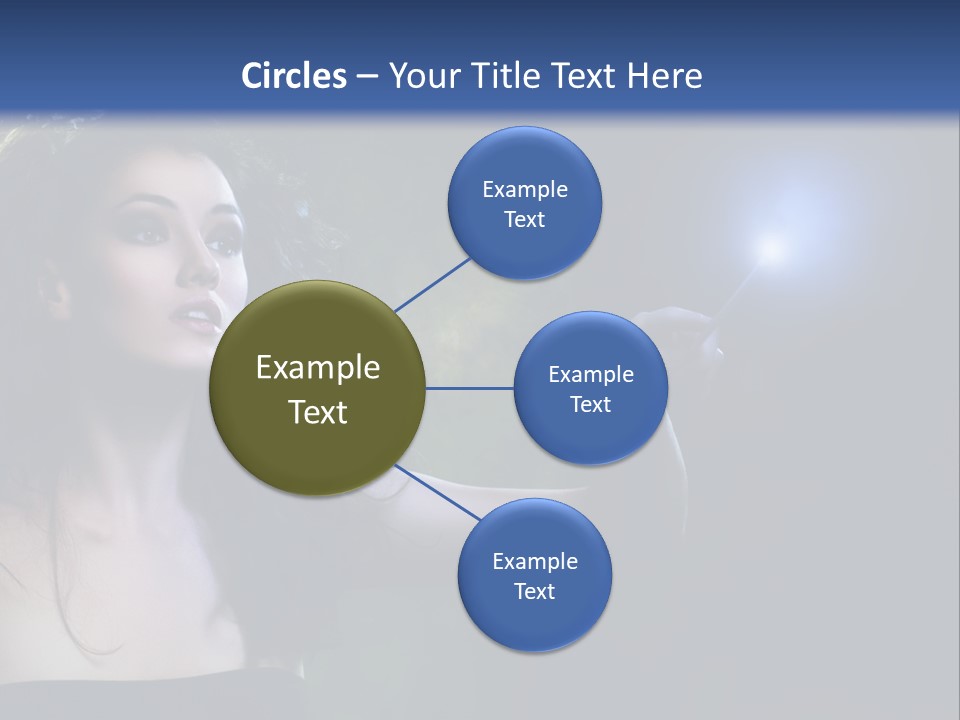 Circles – Your Title Text Here

Example Text

Example Text

Example Text

Example Text